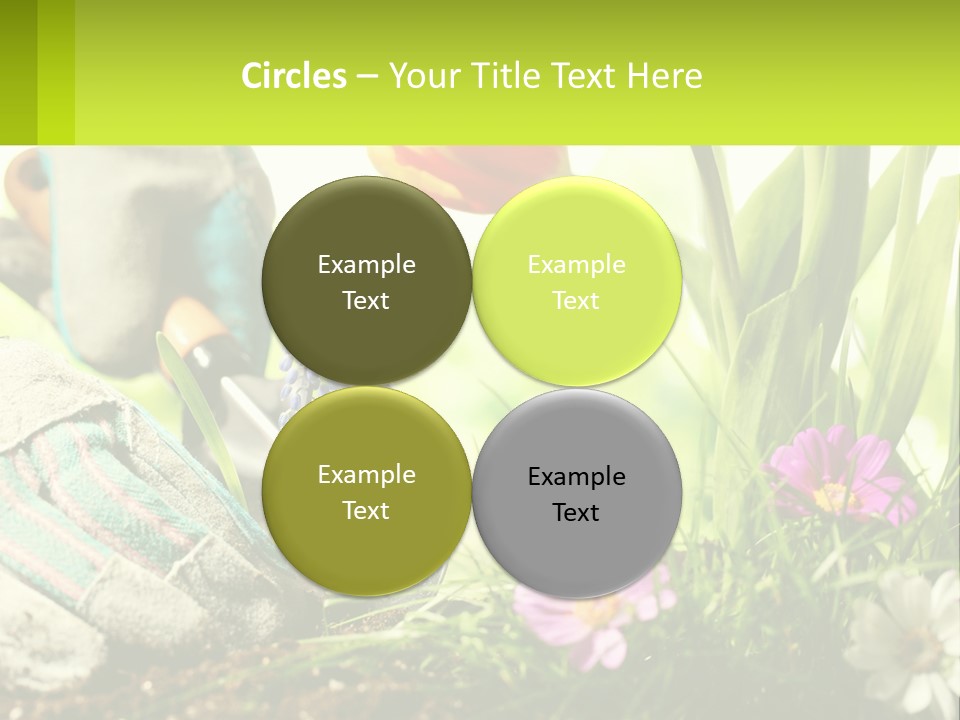 Circles – Your Title Text Here

Example Text

Example Text

Example Text

Example Text